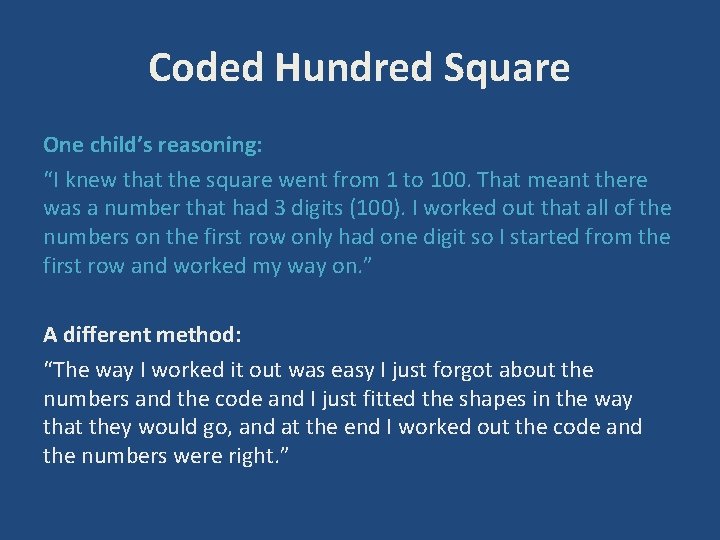 Coded Hundred Square

One child’s reasoning:

“I knew that the square went from 1 to 100. That meant there was a number that had 3 digits (100). I worked out that all of the numbers on the first row only had one digit so I started from the first row and worked my way on.”

A different method:

“The way I worked it out was easy I just forgot about the numbers and the code and I just fitted the shapes in the way that they would go, and at the end I worked out the code and the numbers were right.”